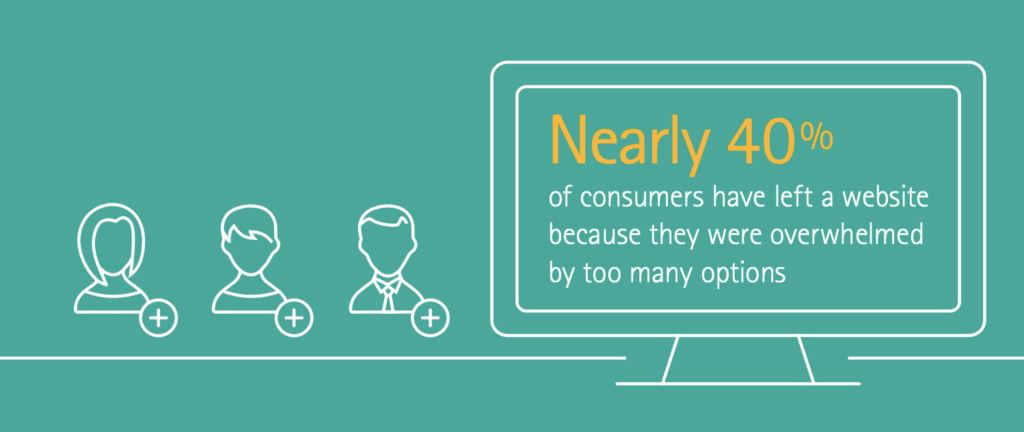 Nearly 40%

of consumers have left a website because they were overwhelmed by too many options